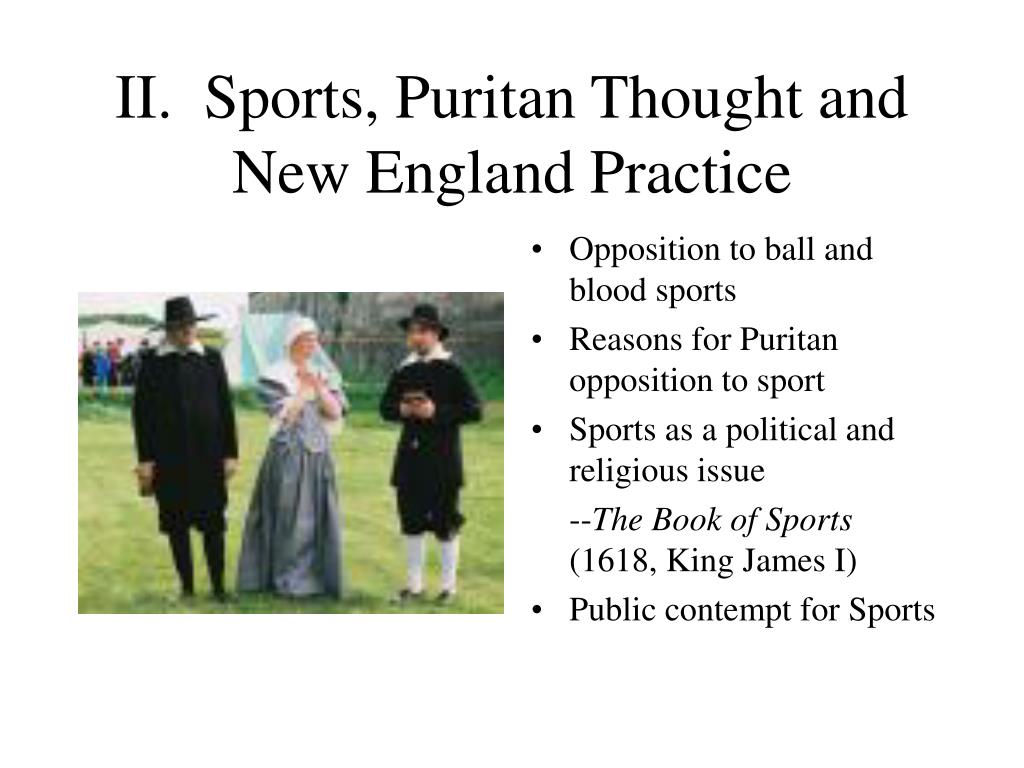 II. Sports, Puritan Thought and New England Practice

• Opposition to ball and blood sports
• Reasons for Puritan opposition to sport
• Sports as a political and religious issue
--The Book of Sports (1618, King James I)
• Public contempt for Sports